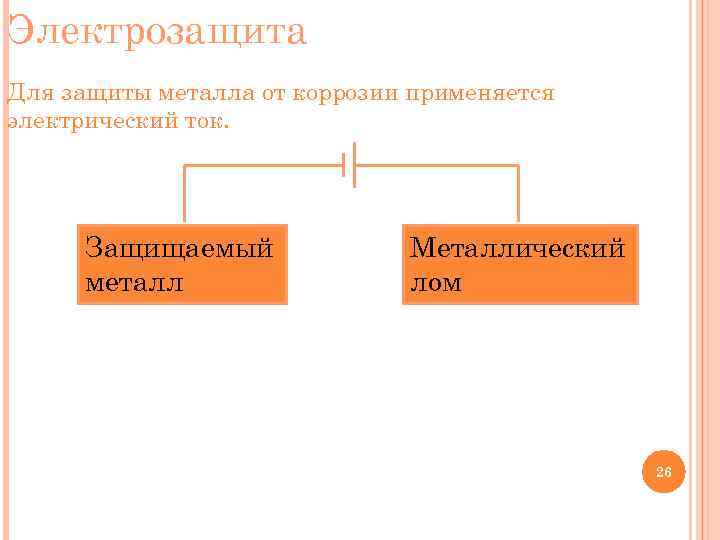 Электрозащита

Для защиты металла от коррозии применяется электрический ток.

Защищаемый металл

Металлический лом

26